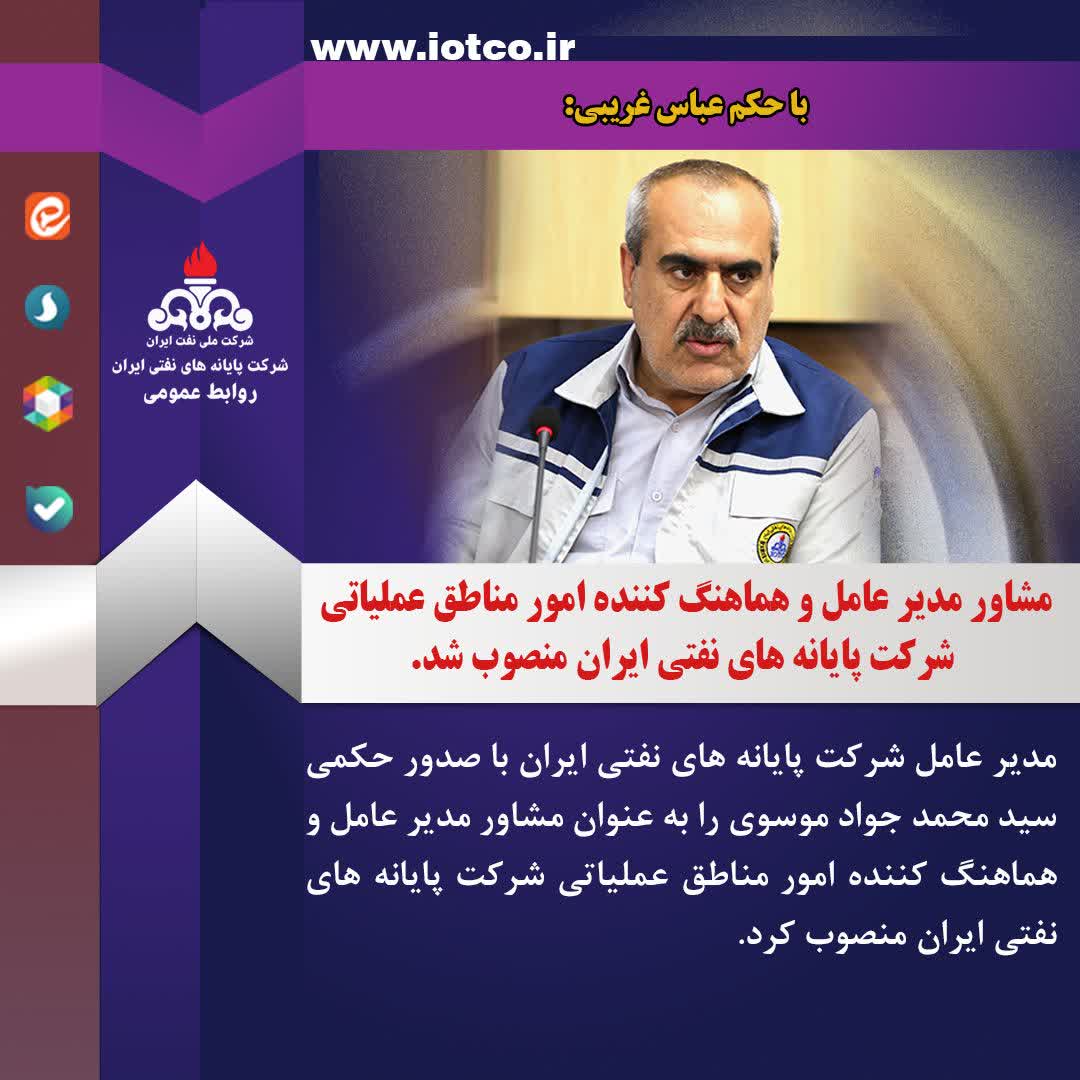 www.iotco.ir

با حکم عباس غریبی:

شرکت ملی نفت ایران
شرکت پایانه های نفتی ایران
روابط عمومی

مشاور مدیر عامل و هماهنگ کننده امور مناطق عملیاتی شرکت پایانه های نفتی ایران منصوب شد.

مدیر عامل شرکت پایانه های نفتی ایران با صدور حکمی سید محمد جواد موسوی را به عنوان مشاور مدیر عامل و هماهنگ کننده امور مناطق عملیاتی شرکت پایانه های نفتی ایران منصوب کرد.